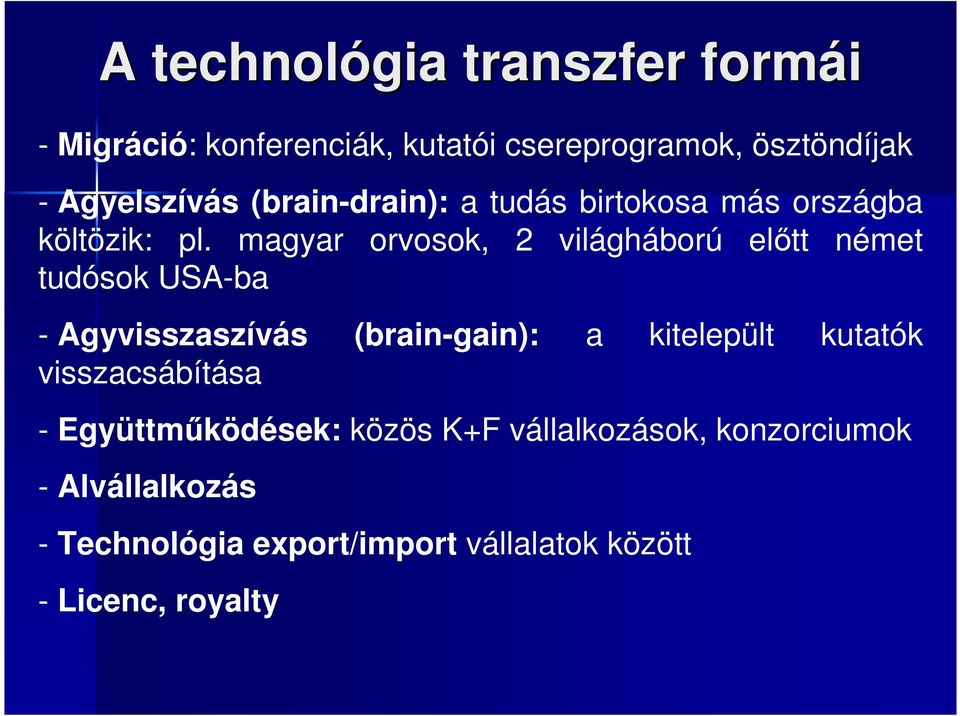 A technológia transzfer formái

- Migráció: konferenciák, kutatói csereprogramok, ösztöndíjak

- Agyelszívás (brain-drain): a tudás birtokosa más országba költözik: pl. magyar orvosok, 2 világháború előtt német tudósok USA-ba

- Agyvisszaszívás (brain-gain): a kitelepült kutatók visszacsábítása

- Együttműködések: közös K+F vállalkozások, konzorciumok

- Alvállalkozás

- Technológia export/import vállalatok között

- Licenc, royalty